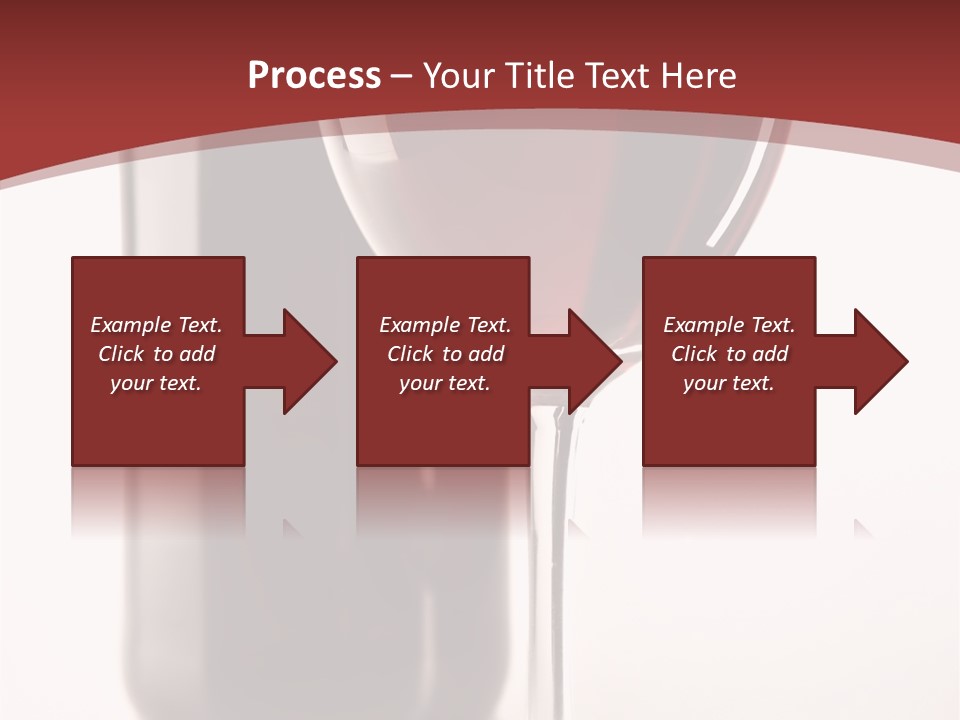 Process – Your Title Text Here

Example Text. Click to add your text.

Example Text. Click to add your text.

Example Text. Click to add your text.